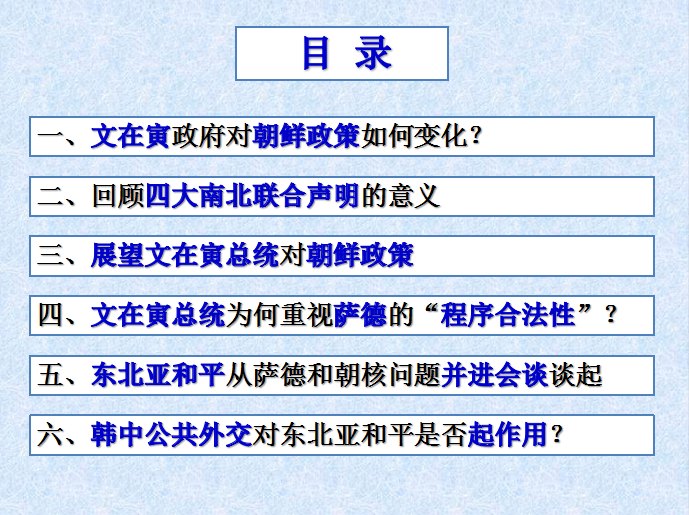 目 录

一、文在寅政府对朝鲜政策如何变化？

二、回顾四大南北联合声明的意义

三、展望文在寅总统对朝鲜政策

四、文在寅总统为何重视萨德的“程序合法性”？

五、东北亚和平从萨德和朝核问题并进会谈谈起

六、韩中公共外交对东北亚和平是否起作用？